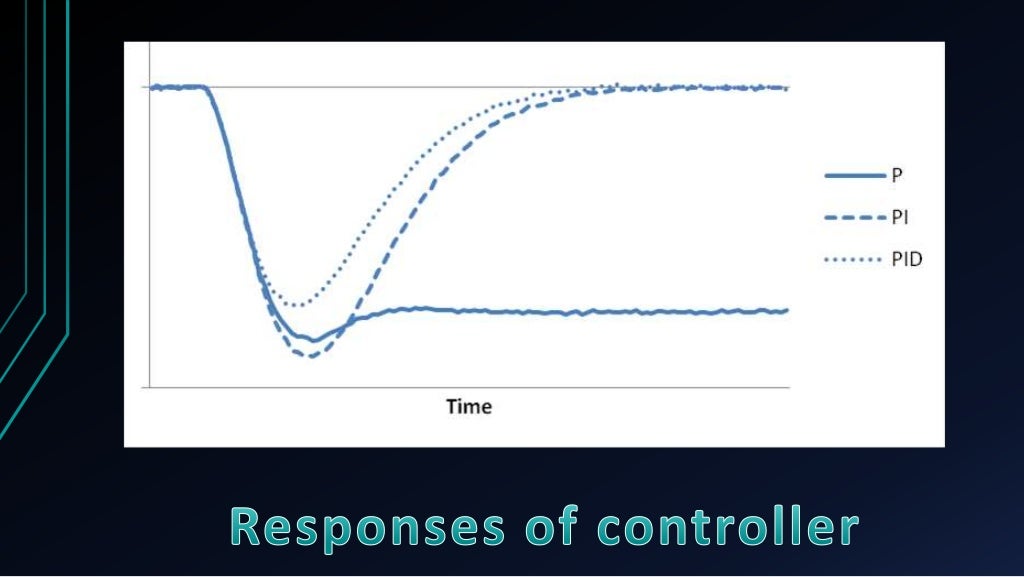 P
PI
PID

Time

Responses of controller